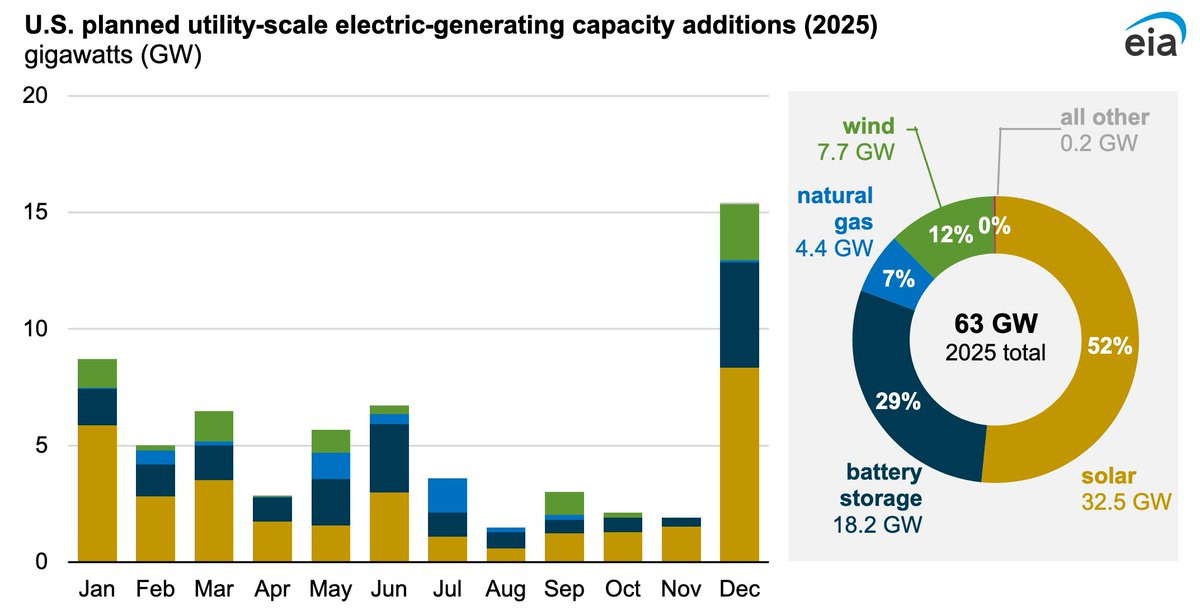 U.S. planned utility-scale electric-generating capacity additions (2025)
gigawatts (GW)

eia

20
15
10
5
0

Jan Feb Mar Apr May Jun Jul Aug Sep Oct Nov Dec

wind
7.7 GW

all other
0.2 GW

natural gas
4.4 GW

12%
0%
7%

63 GW
2025 total

52%
29%

battery storage
18.2 GW

solar
32.5 GW